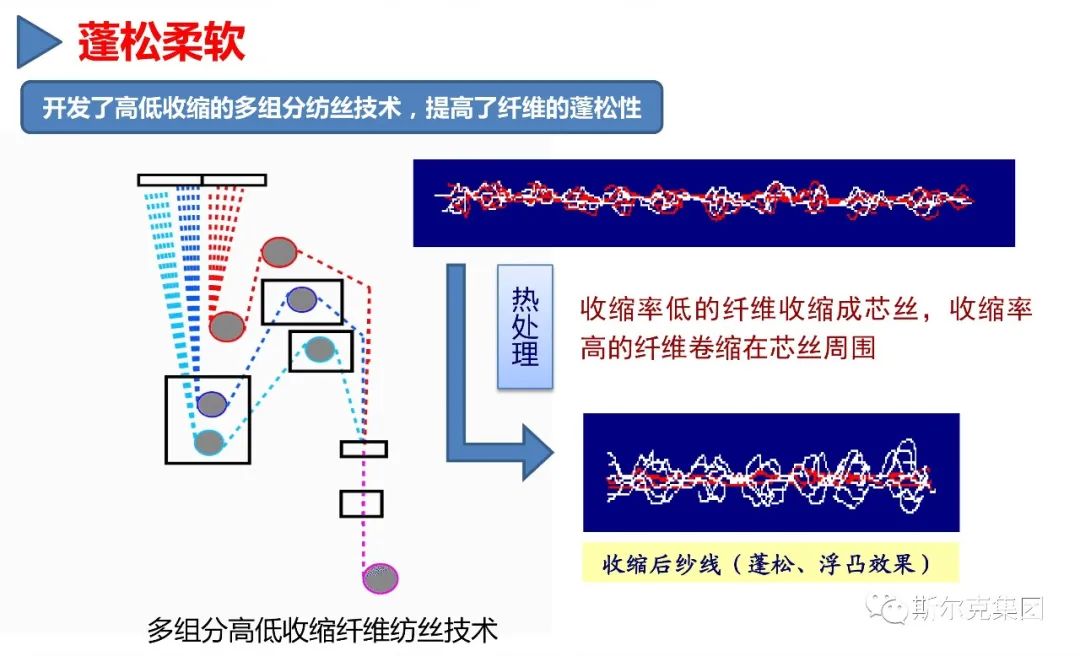 蓬松柔软

开发了高低收缩的多组分纺丝技术，提高了纤维的蓬松性

热处理

收缩率低的纤维收缩成芯丝，收缩率高的纤维卷缩在芯丝周围

收缩后纱线（蓬松、浮凸效果）

多组分高低收缩纤维纺丝技术

斯尔克集团